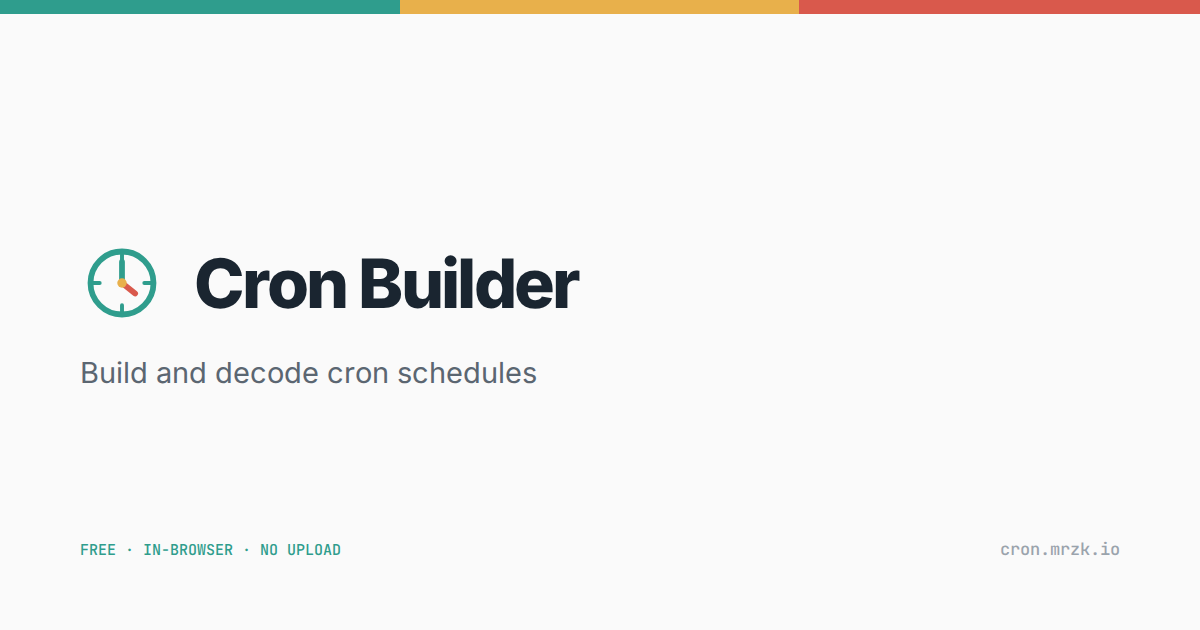 Cron Builder

Build and decode cron schedules

FREE · IN-BROWSER · NO UPLOAD

cron.mrzk.io